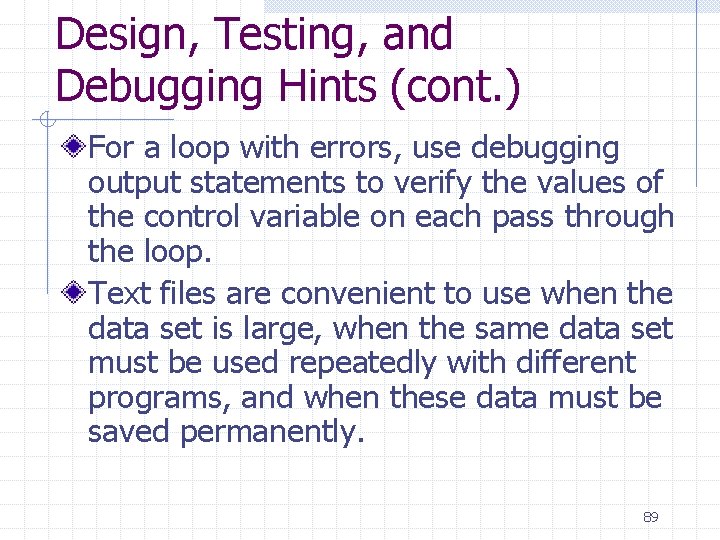 Design, Testing, and Debugging Hints (cont.)

For a loop with errors, use debugging output statements to verify the values of the control variable on each pass through the loop.

Text files are convenient to use when the data set is large, when the same data set must be used repeatedly with different programs, and when these data must be saved permanently.

89